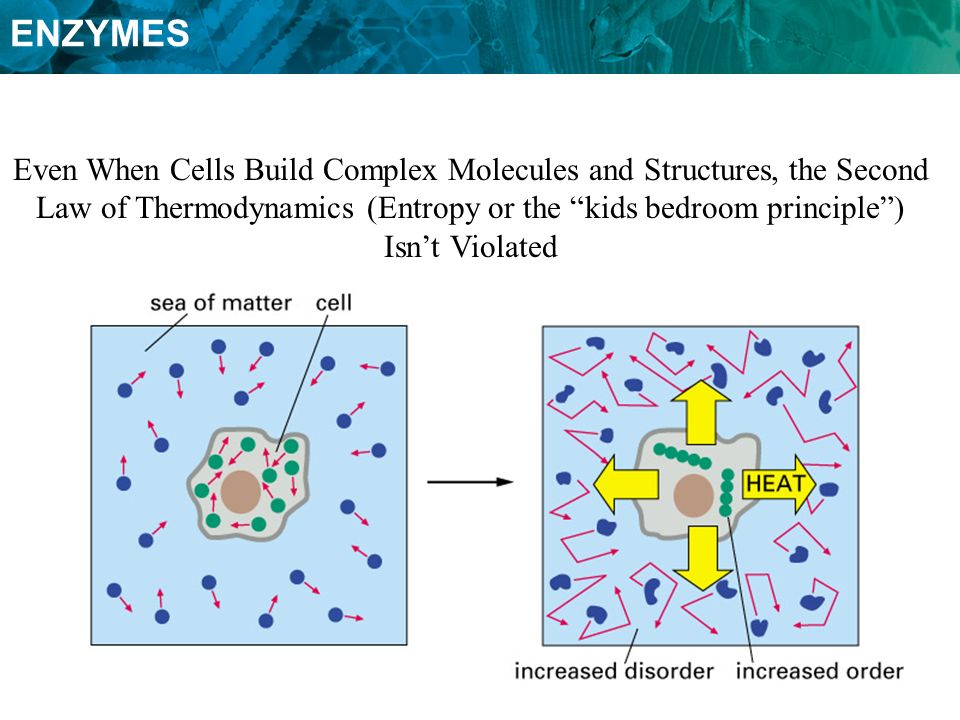 ENZYMES

Even When Cells Build Complex Molecules and Structures, the Second Law of Thermodynamics (Entropy or the “kids bedroom principle”) Isn’t Violated

sea of matter

cell

HEAT

increased disorder

increased order